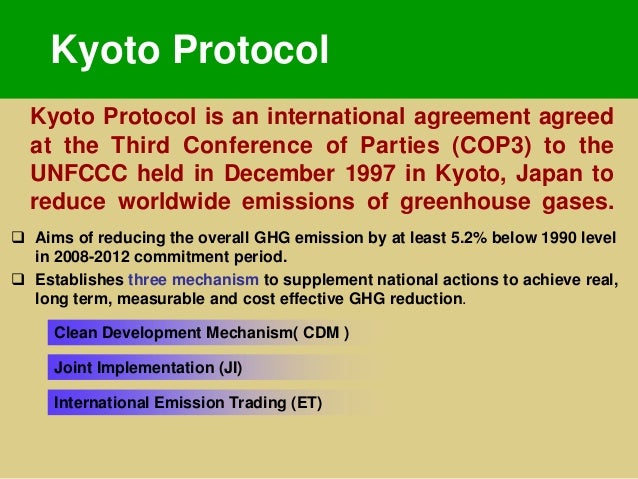 Kyoto Protocol

Kyoto Protocol is an international agreement agreed at the Third Conference of Parties (COP3) to the UNFCCC held in December 1997 in Kyoto, Japan to reduce worldwide emissions of greenhouse gases.

❑ Aims of reducing the overall GHG emission by at least 5.2% below 1990 level in 2008-2012 commitment period.

❑ Establishes three mechanism to supplement national actions to achieve real, long term, measurable and cost effective GHG reduction.

Clean Development Mechanism( CDM )

Joint Implementation (JI)

International Emission Trading (ET)